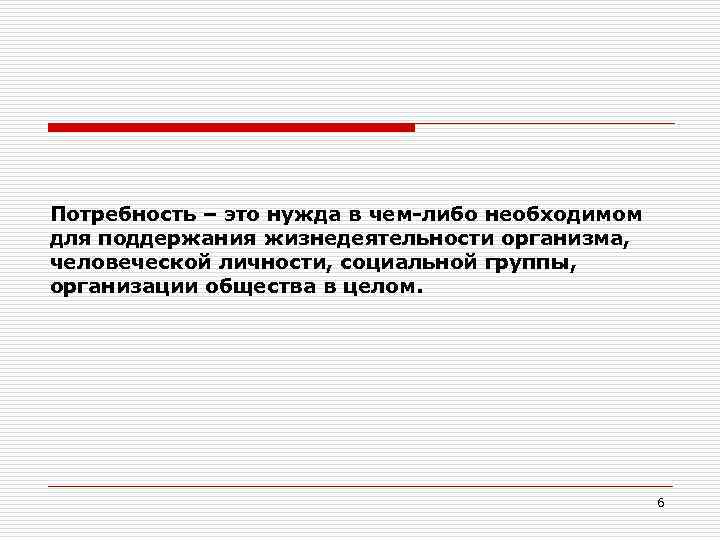 Потребность – это нужда в чем-либо необходимом для поддержания жизнедеятельности организма, человеческой личности, социальной группы, организации общества в целом.

6